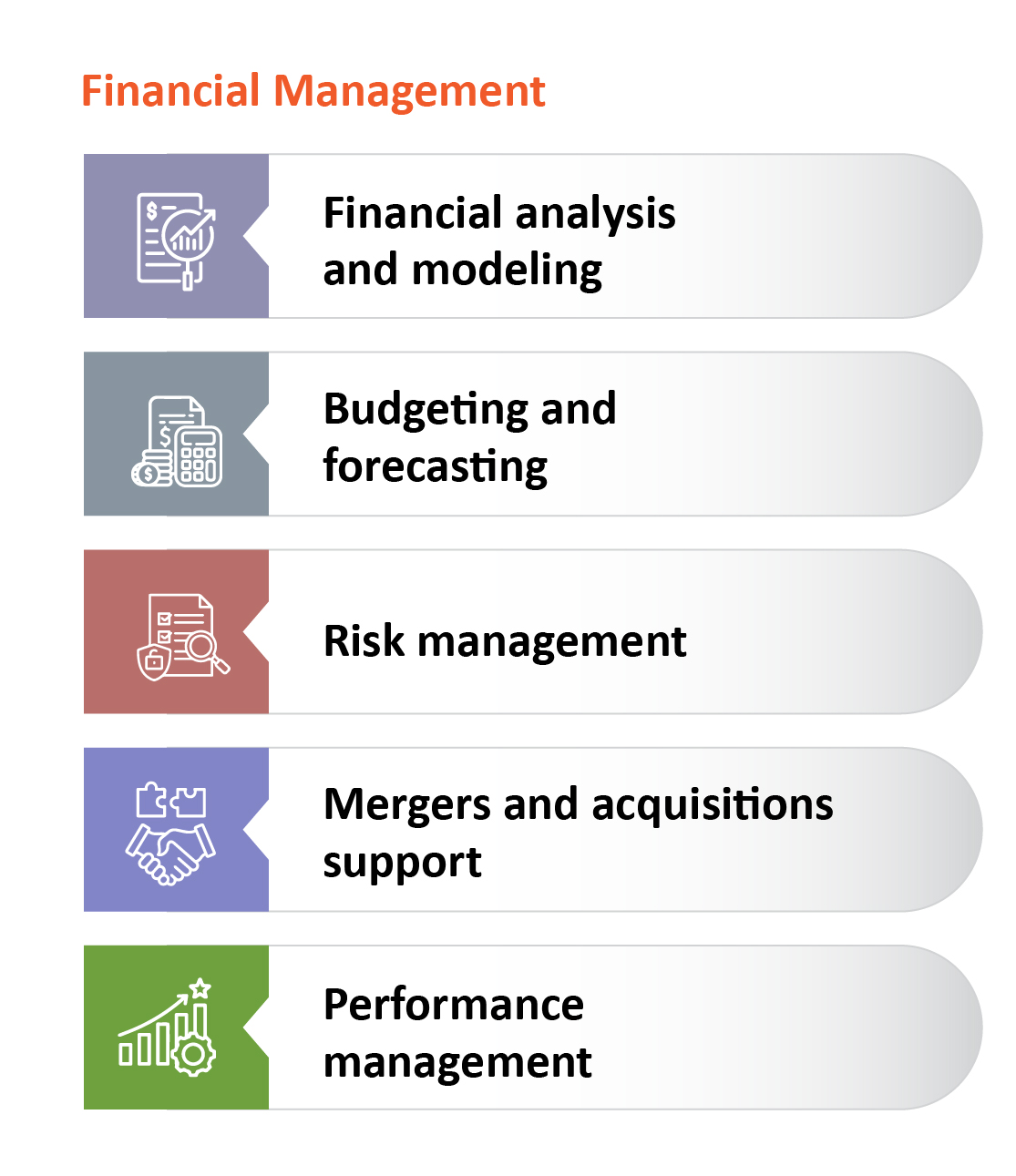 Financial Management

Financial analysis and modeling

Budgeting and forecasting

Risk management

Mergers and acquisitions support

Performance management